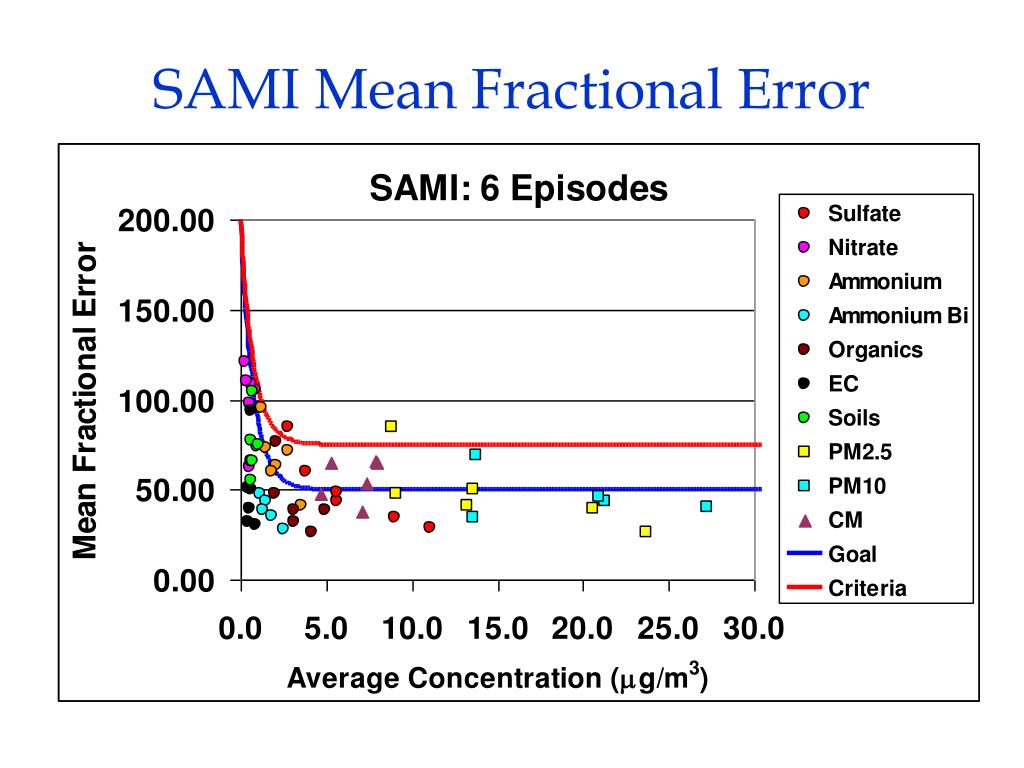 SAMI Mean Fractional Error

SAMI: 6 Episodes

Mean Fractional Error

200.00
150.00
100.00
50.00
0.00

0.0 5.0 10.0 15.0 20.0 25.0 30.0

Average Concentration ($\mu g/m^3$)

Sulfate
Nitrate
Ammonium
Ammonium Bi
Organics
EC
Soils
PM2.5
PM10
CM
Goal
Criteria